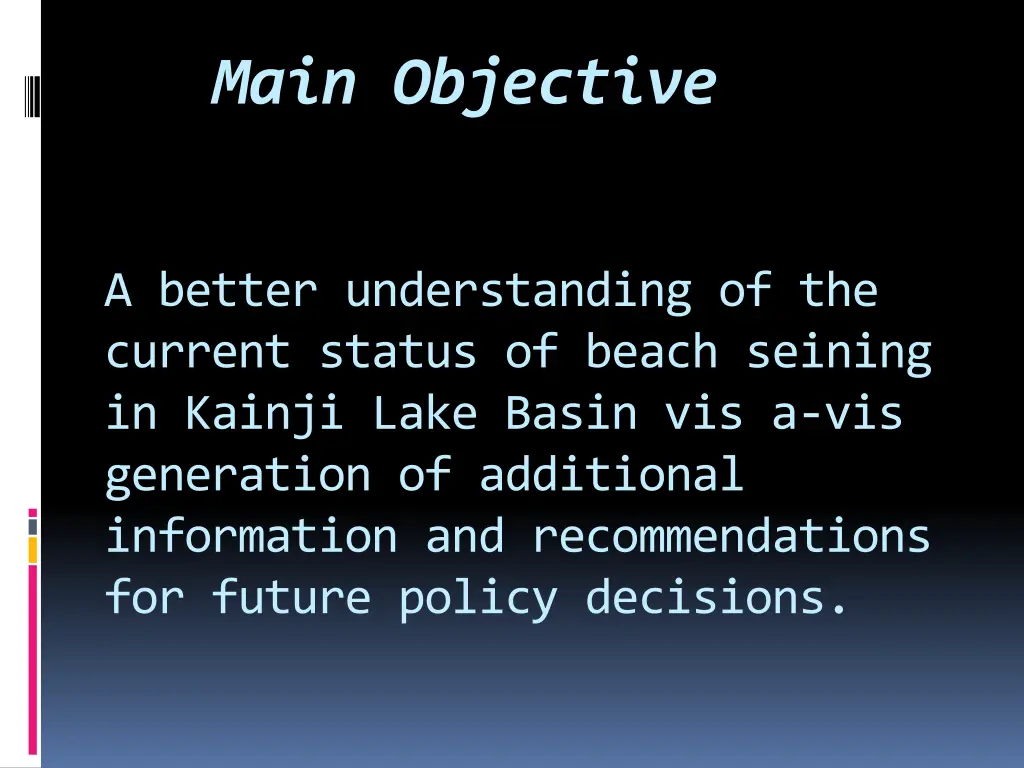 Main Objective

A better understanding of the current status of beach seining in Kainji Lake Basin vis a-vis generation of additional information and recommendations for future policy decisions.